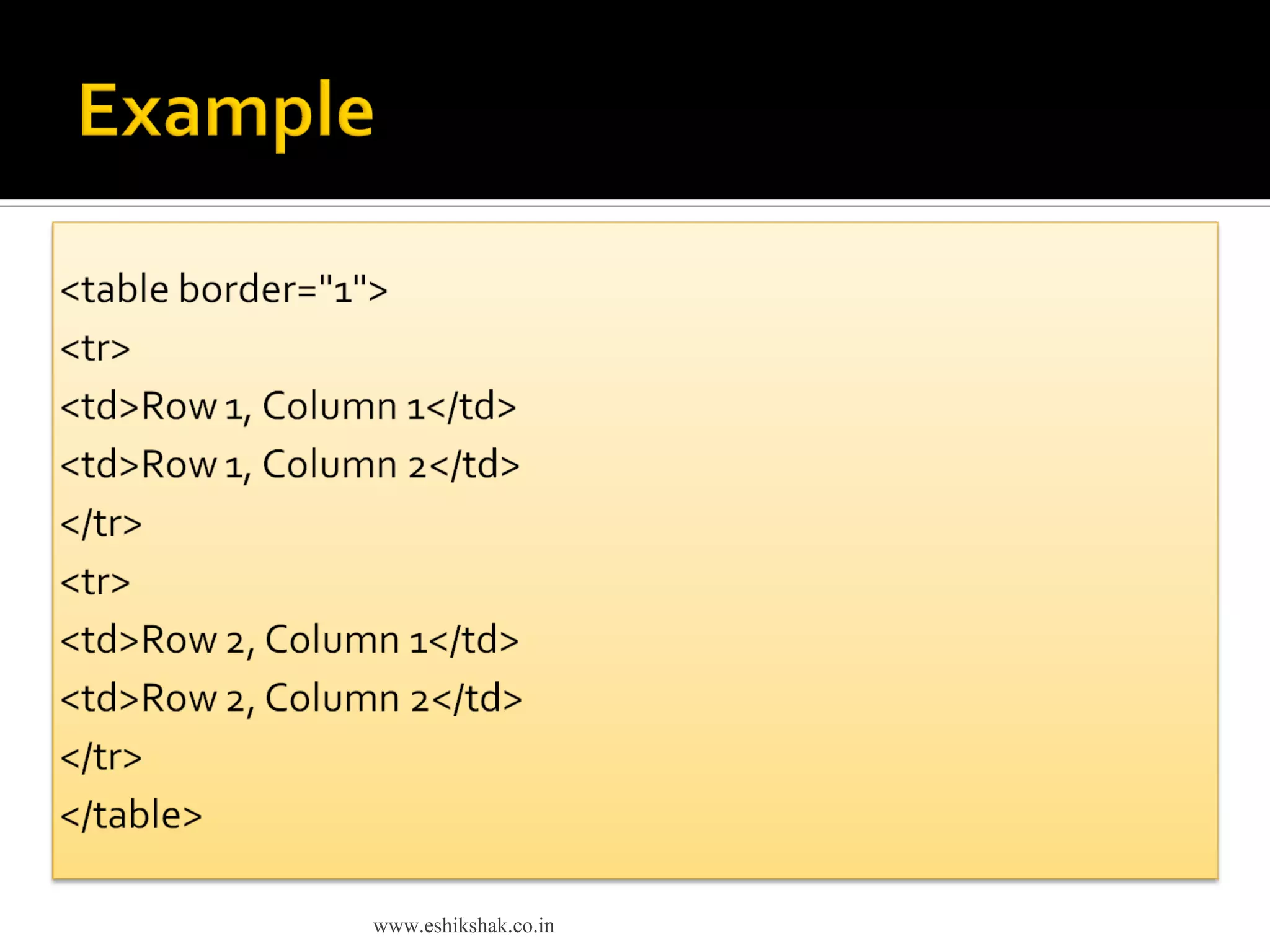 Example

<table border="1">

<tr>

<td>Row 1, Column 1</td>

<td>Row 1, Column 2</td>

</tr>

<tr>

<td>Row 2, Column 1</td>

<td>Row 2, Column 2</td>

</tr>

</table>

www.eshikshak.co.in